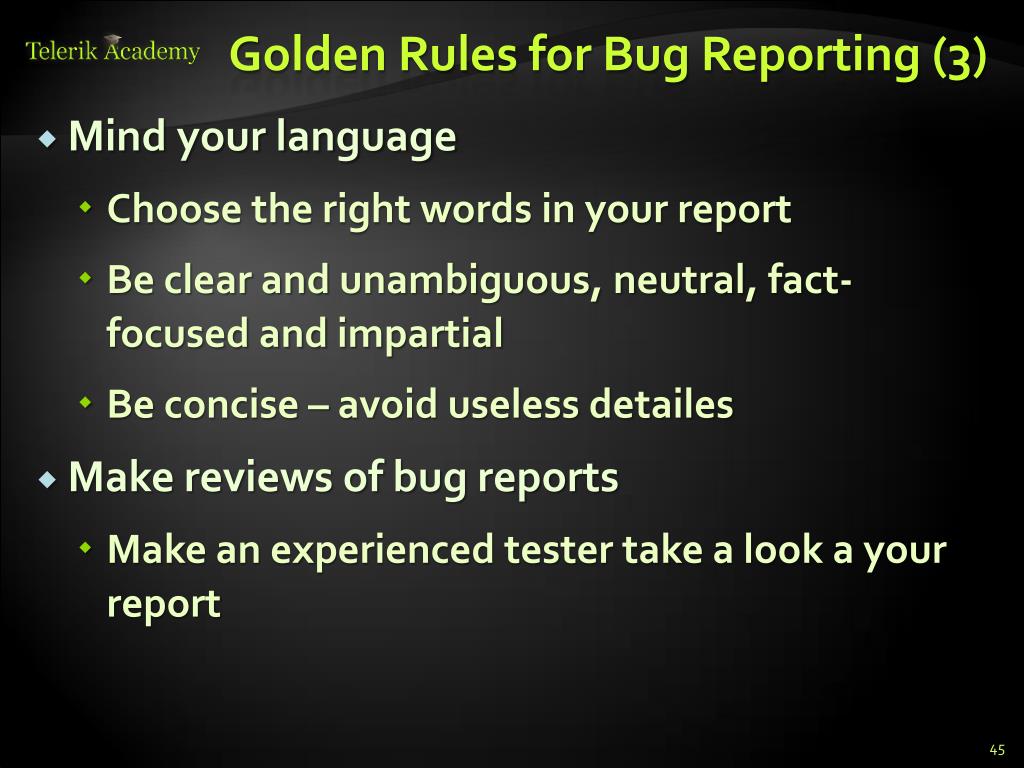 Telerik Academy

Golden Rules for Bug Reporting (3)

Mind your language

Choose the right words in your report

Be clear and unambiguous, neutral, fact-focused and impartial

Be concise – avoid useless detailes

Make reviews of bug reports

Make an experienced tester take a look a your report

45